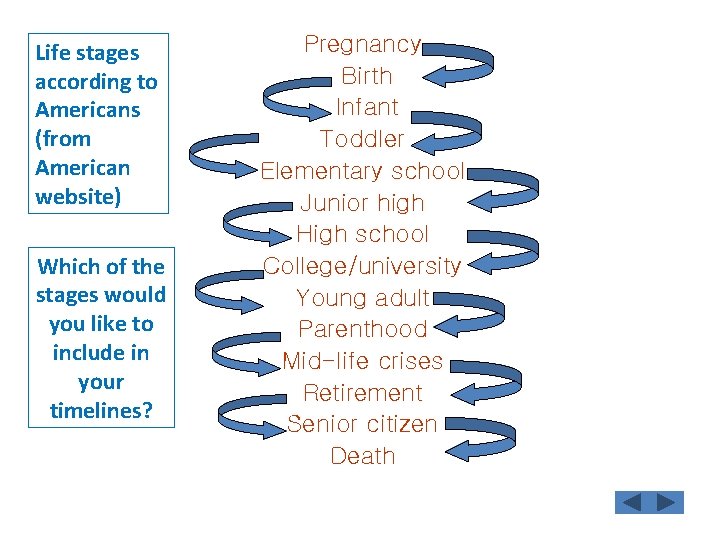 Life stages according to Americans (from American website)

Which of the stages would you like to include in your timelines?

Pregnancy
Birth
Infant
Toddler
Elementary school
Junior high
High school
College/university
Young adult
Parenthood
Mid-life crises
Retirement
Senior citizen
Death